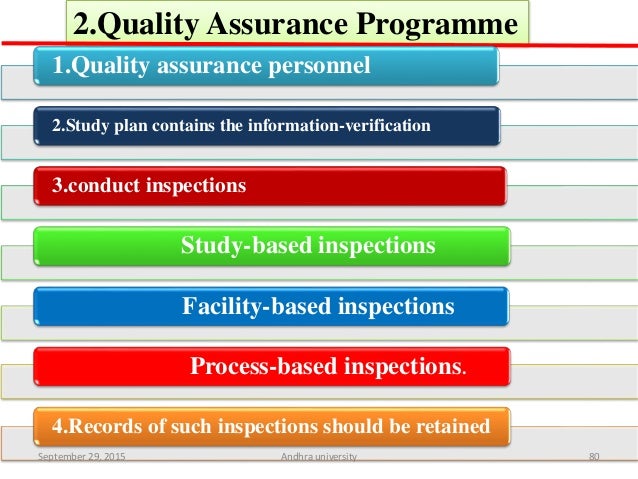 2.Quality Assurance Programme

1.Quality assurance personnel

2.Study plan contains the information-verification

3.conduct inspections

Study-based inspections

Facility-based inspections

Process-based inspections.

4.Records of such inspections should be retained

September 29, 2015

Andhra university

80